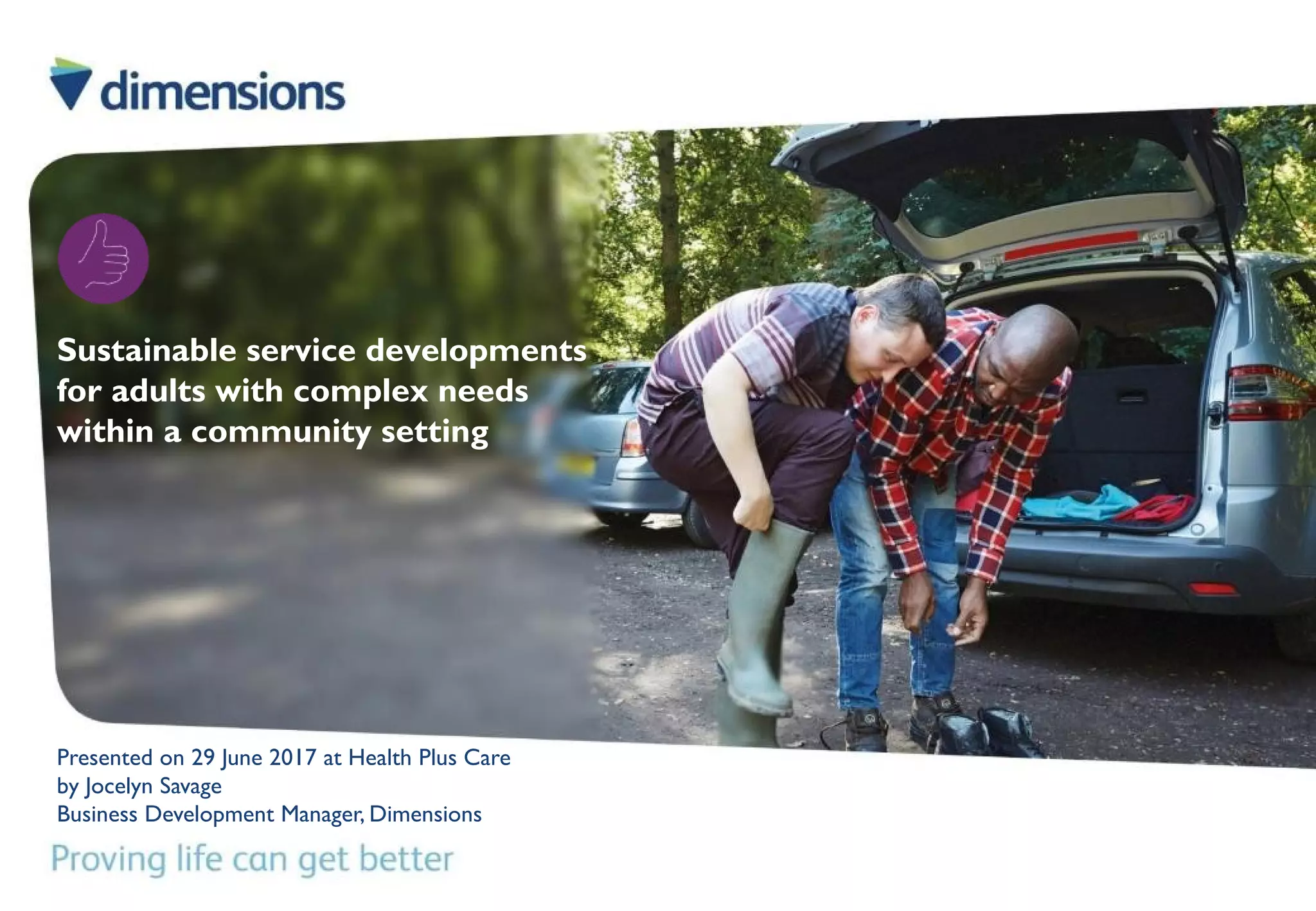 dimensions

Sustainable service developments for adults with complex needs within a community setting

Presented on 29 June 2017 at Health Plus Care
by Jocelyn Savage
Business Development Manager, Dimensions

Proving life can get better